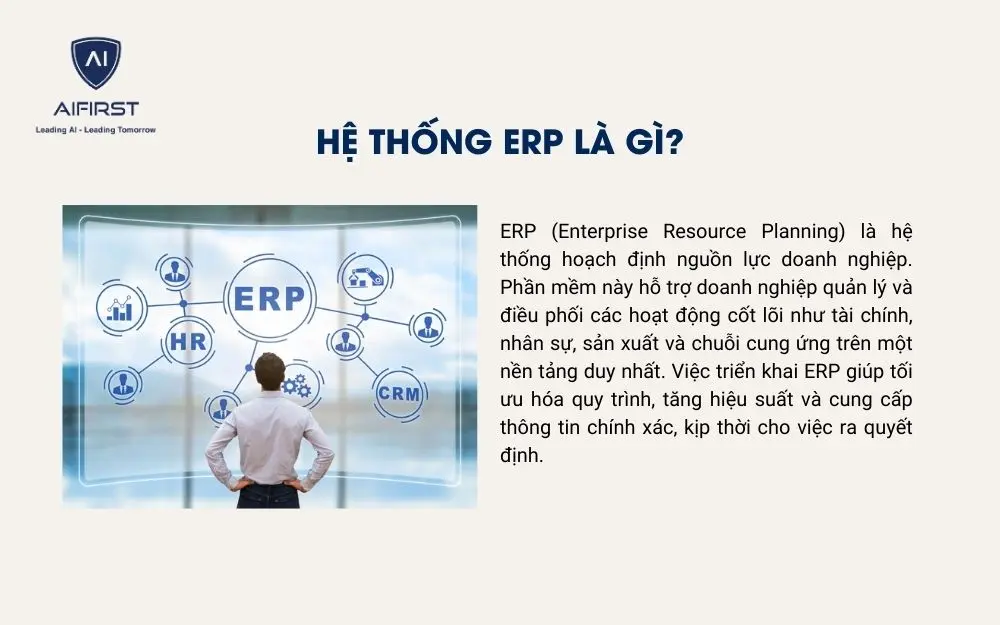 AI
AIFIRST
Leading AI - Leading Tomorrow

HỆ THỐNG ERP LÀ GÌ?

ERP
HR
CRM

ERP (Enterprise Resource Planning) là hệ thống hoạch định nguồn lực doanh nghiệp. Phần mềm này hỗ trợ doanh nghiệp quản lý và điều phối các hoạt động cốt lõi như tài chính, nhân sự, sản xuất và chuỗi cung ứng trên một nền tảng duy nhất. Việc triển khai ERP giúp tối ưu hóa quy trình, tăng hiệu suất và cung cấp thông tin chính xác, kịp thời cho việc ra quyết định.